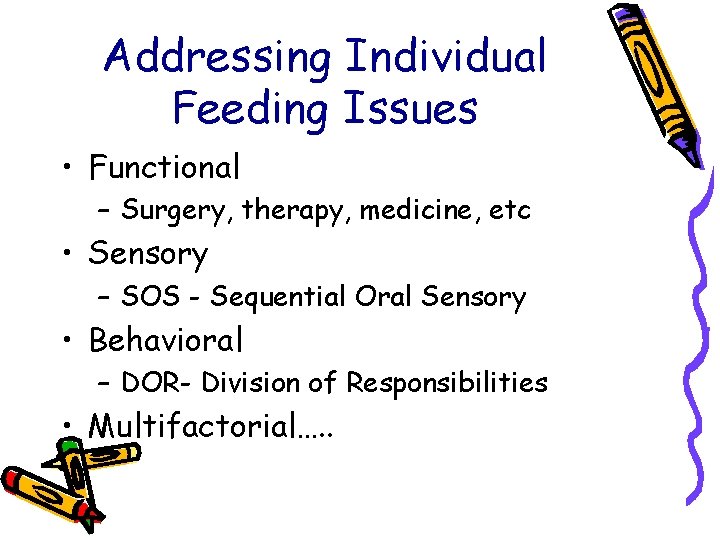 Addressing Individual Feeding Issues

• Functional
– Surgery, therapy, medicine, etc
• Sensory
– SOS - Sequential Oral Sensory
• Behavioral
– DOR- Division of Responsibilities
• Multifactorial.....